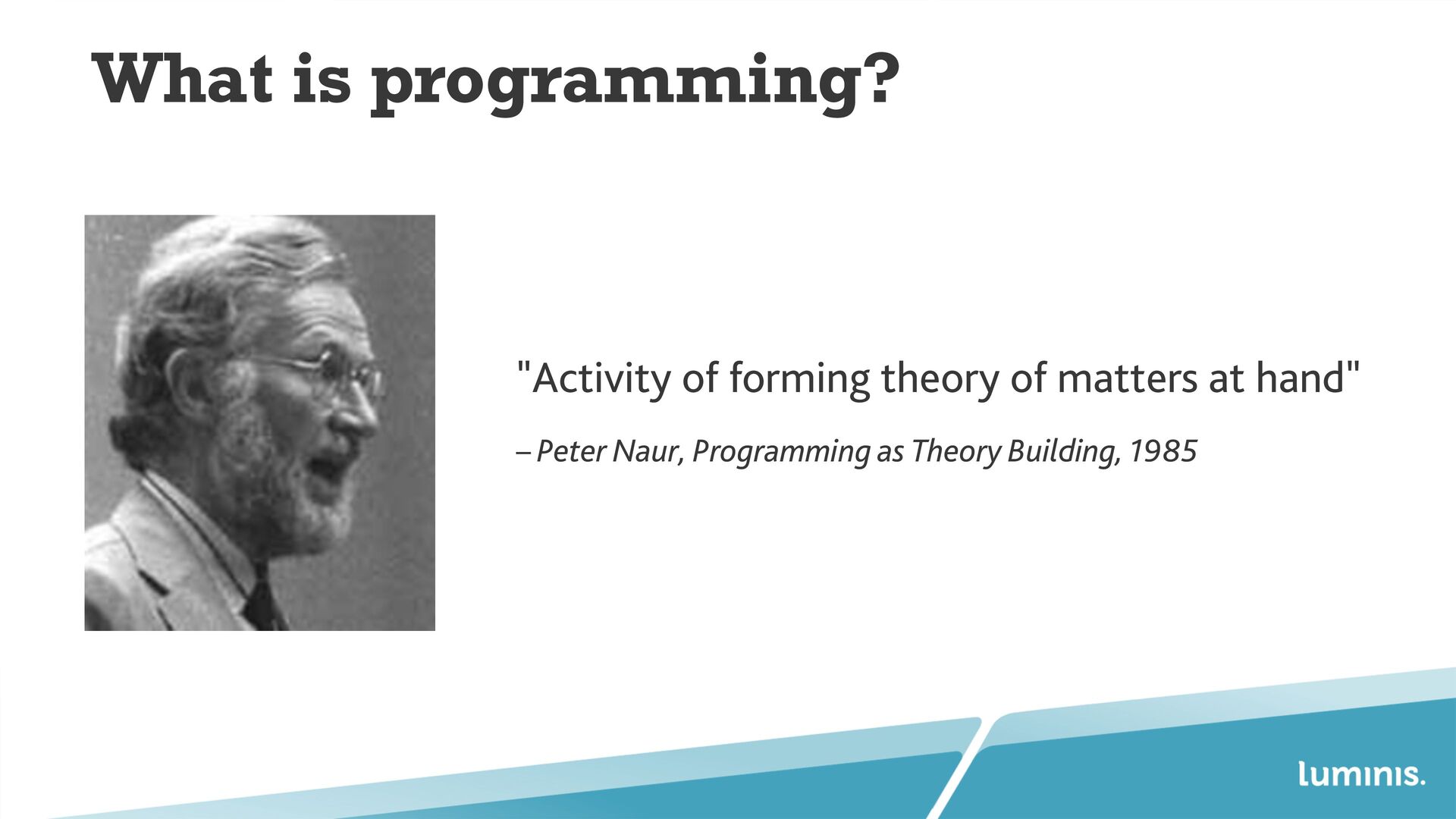 What is programming?

"Activity of forming theory of matters at hand"

– Peter Naur, Programming as Theory Building, 1985

luminis.